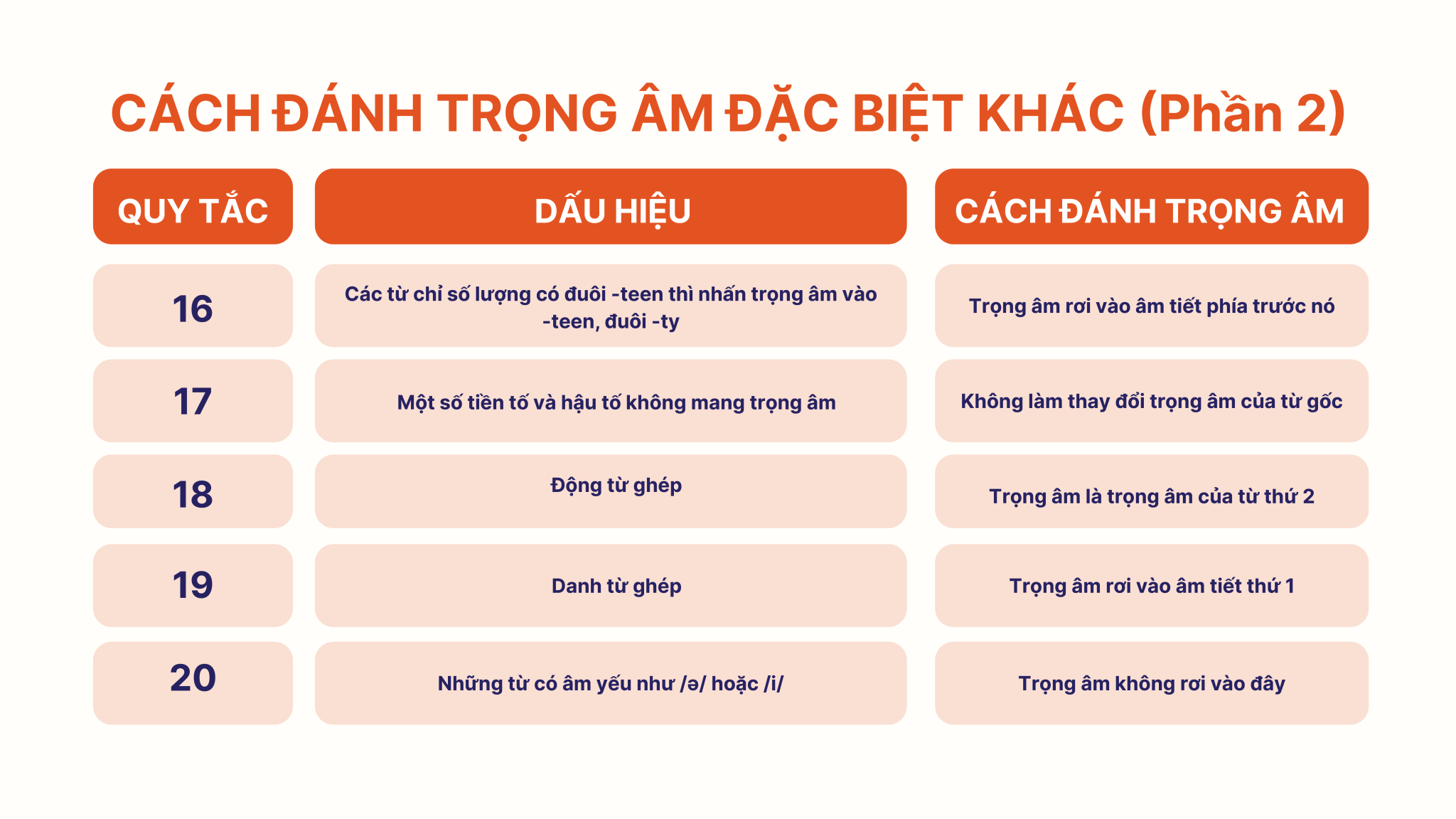 CÁCH ĐÁNH TRỌNG ÂM ĐẶC BIỆT KHÁC (Phần 2)

| QUY TẮC | DẤU HIỆU | CÁCH ĐÁNH TRỌNG ÂM |
|---|---|---|
| 16 | Các từ chỉ số lượng có đuôi -teen thì nhấn trọng âm vào -teen, đuôi -ty | Trọng âm rơi vào âm tiết phía trước nó |
| 17 | Một số tiền tố và hậu tố không mang trọng âm | Không làm thay đổi trọng âm của từ gốc |
| 18 | Động từ ghép | Trọng âm là trọng âm của từ thứ 2 |
| 19 | Danh từ ghép | Trọng âm rơi vào âm tiết thứ 1 |
| 20 | Những từ có âm yếu như /ə/ hoặc /i/ | Trọng âm không rơi vào đây |